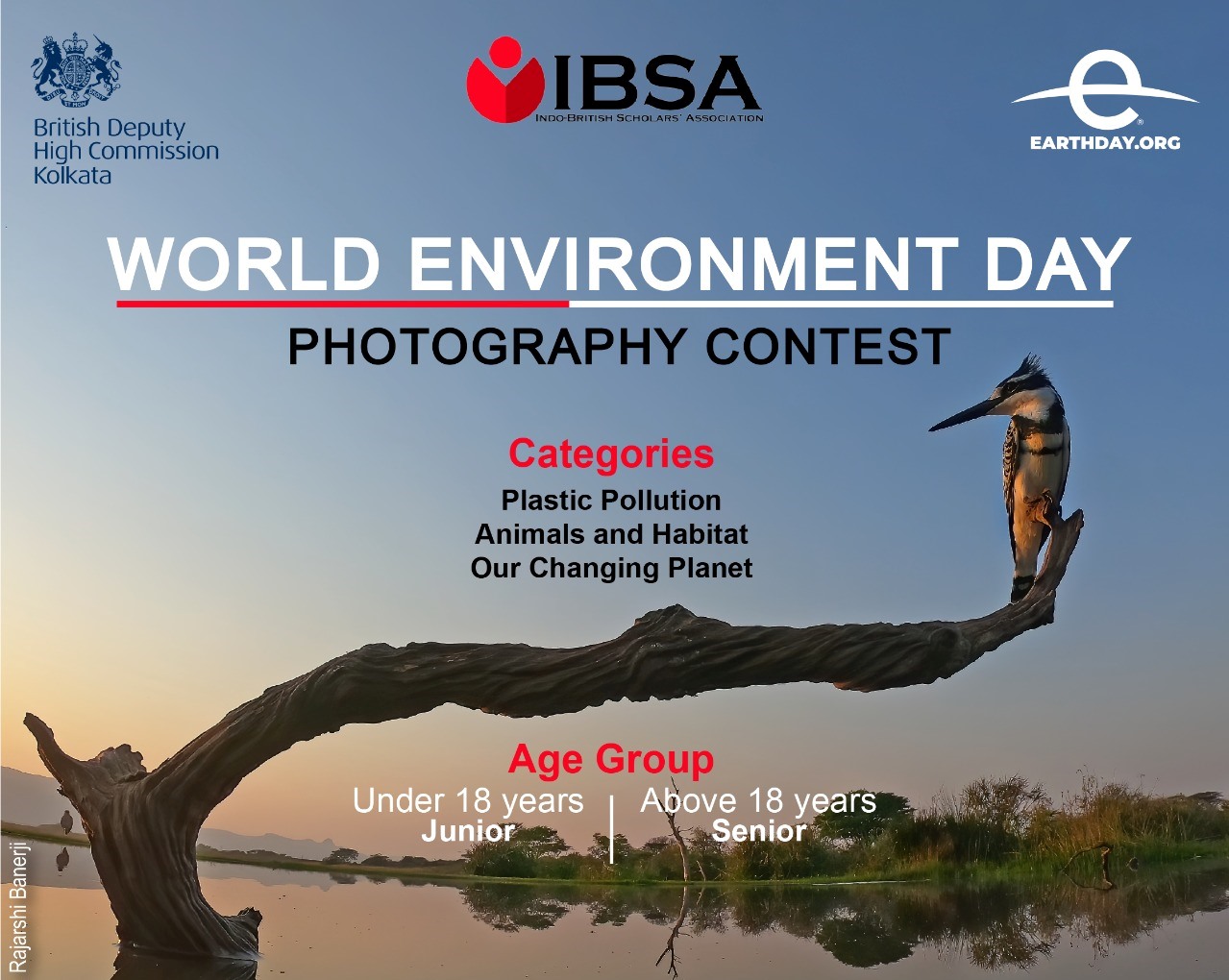 British Deputy High Commission Kolkata

IBSA
INDO-BRITISH SCHOLARS' ASSOCIATION

EARTHDAY.ORG

WORLD ENVIRONMENT DAY
PHOTOGRAPHY CONTEST

Categories
Plastic Pollution
Animals and Habitat
Our Changing Planet

Age Group
Under 18 years
Junior
Above 18 years
Senior

Rajarshi Banerji